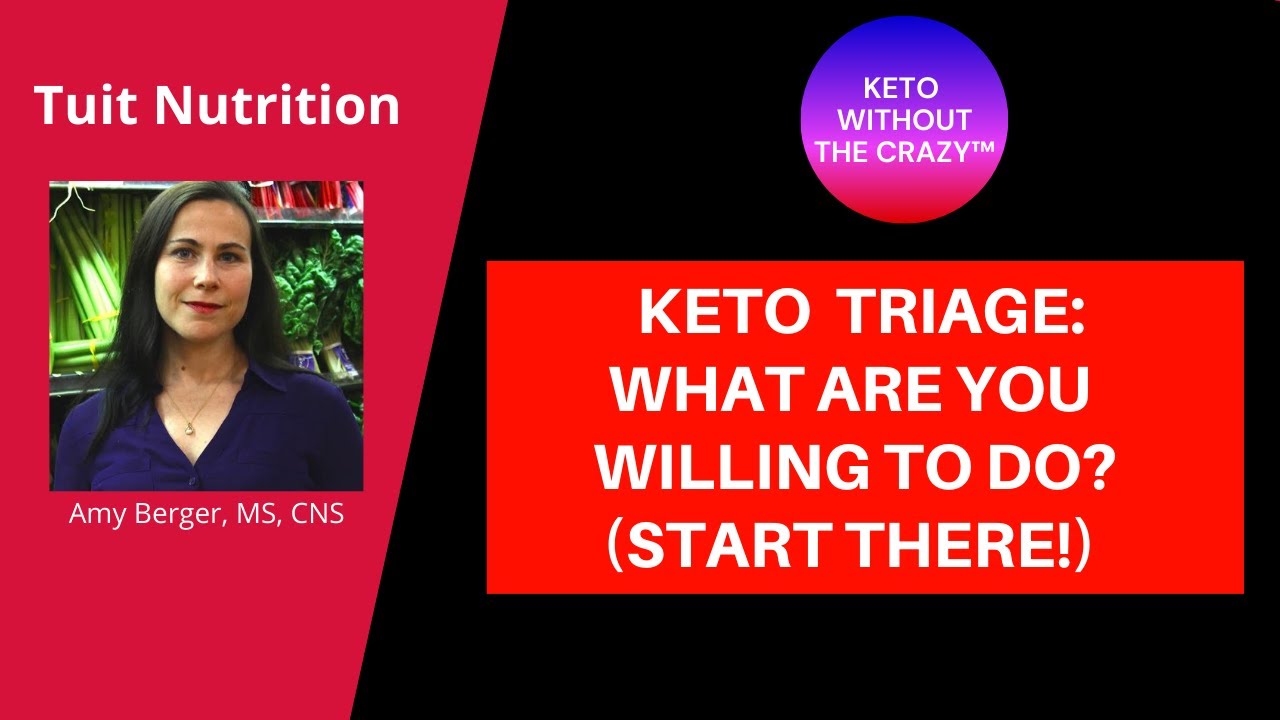 Tuit Nutrition

Amy Berger, MS, CNS

KETO
WITHOUT
THE CRAZY™

KETO TRIAGE:
WHAT ARE YOU
WILLING TO DO?
(START THERE!)